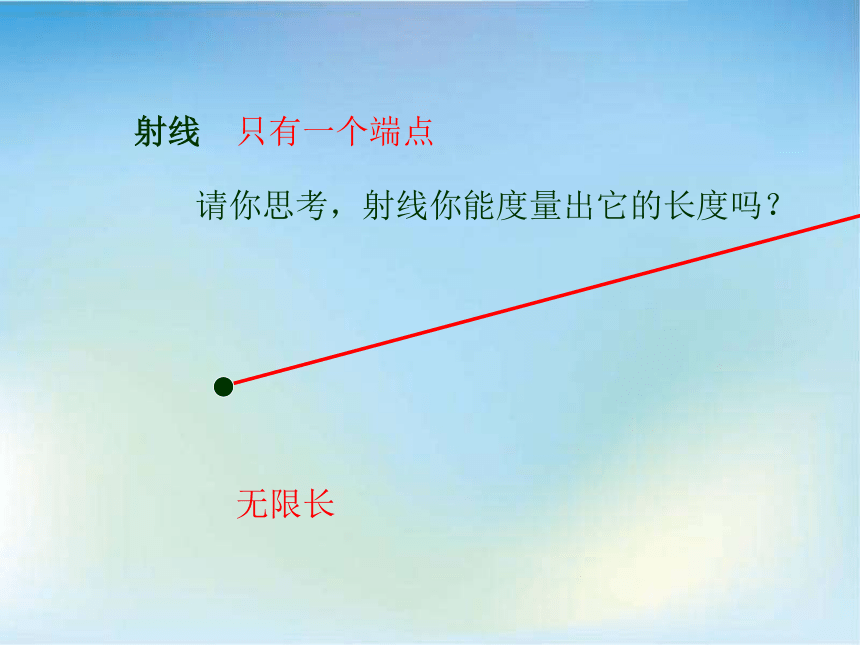 射线　只有一个端点

请你思考，射线你能度量出它的长度吗？

无限长